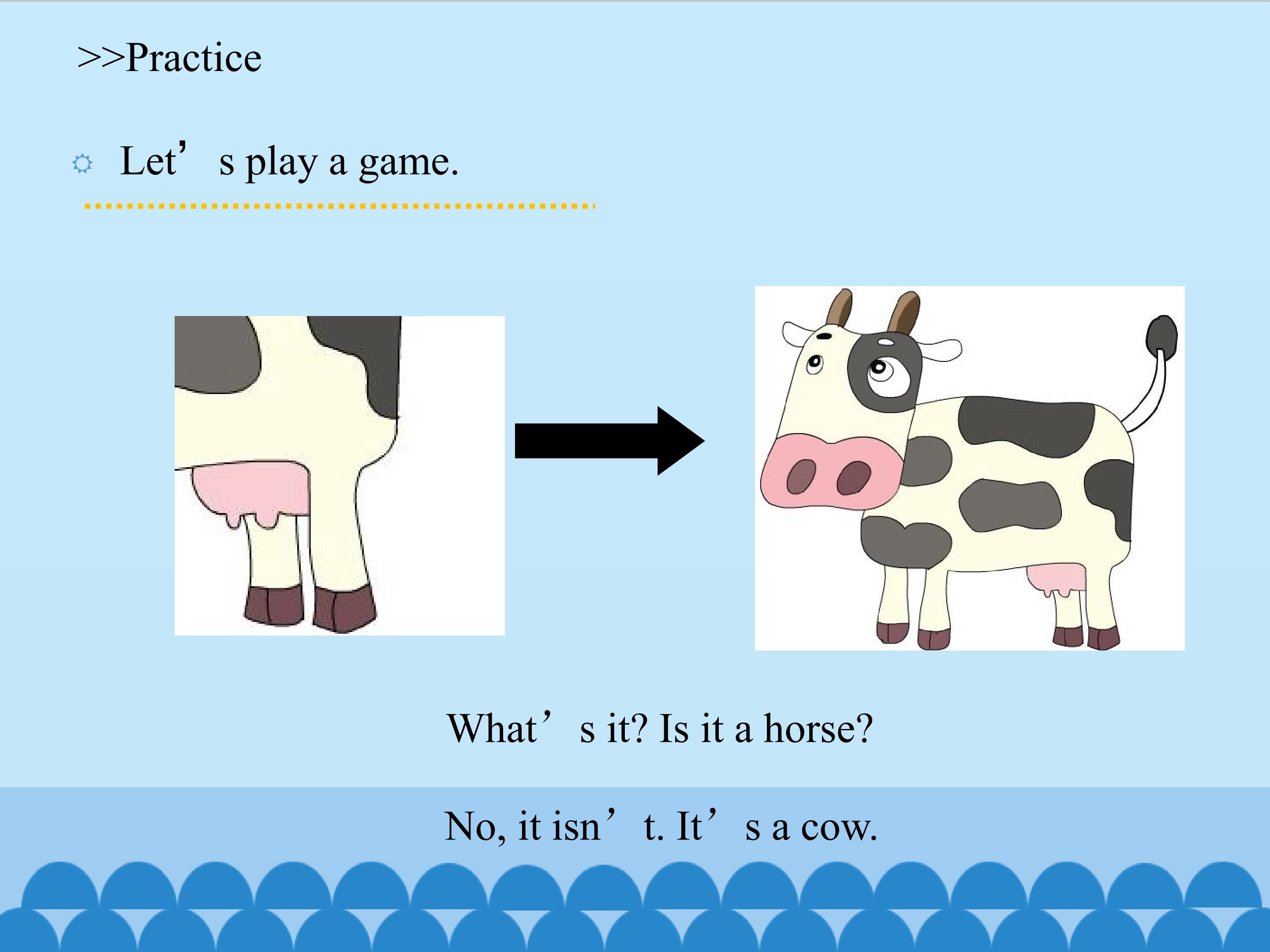 >>Practice

Let’s play a game.

What’s it? Is it a horse?

No, it isn’t. It’s a cow.